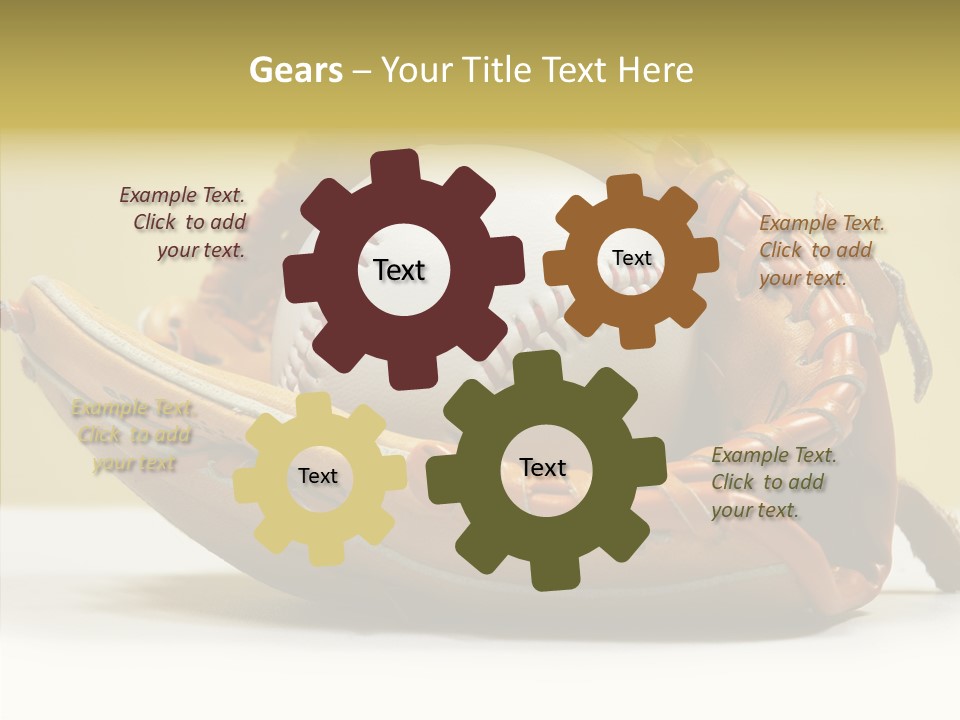 Gears – Your Title Text Here

Example Text. Click to add your text.

Text

Text

Example Text. Click to add your text.

Example Text. Click to add your text

Text

Text

Example Text. Click to add your text.